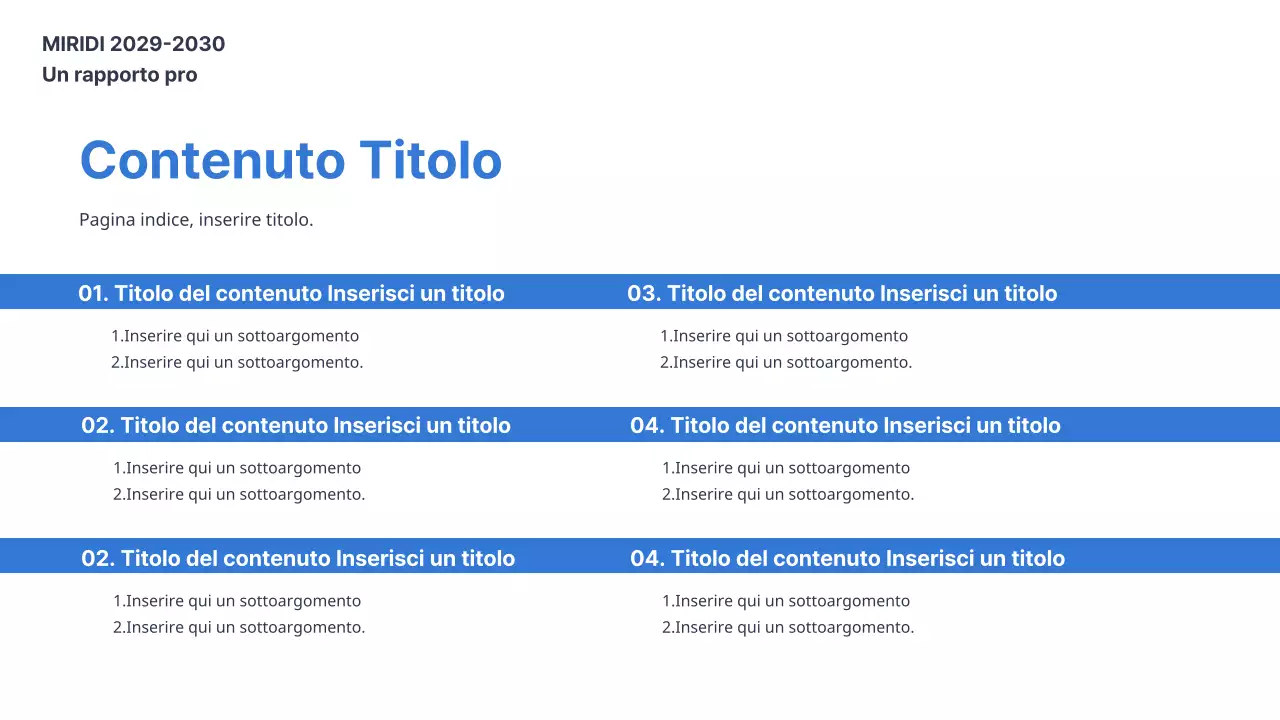 MIRIDI 2029-2030
Un rapporto pro

Contenuto Titolo

Pagina indice, inserire titolo.

01. Titolo del contenuto Inserisci un titolo

1.Inserire qui un sottoargomento
2.Inserire qui un sottoargomento.

02. Titolo del contenuto Inserisci un titolo

1.Inserire qui un sottoargomento
2.Inserire qui un sottoargomento.

02. Titolo del contenuto Inserisci un titolo

1.Inserire qui un sottoargomento
2.Inserire qui un sottoargomento.

03. Titolo del contenuto Inserisci un titolo

1.Inserire qui un sottoargomento
2.Inserire qui un sottoargomento.

04. Titolo del contenuto Inserisci un titolo

1.Inserire qui un sottoargomento
2.Inserire qui un sottoargomento.

04. Titolo del contenuto Inserisci un titolo

1.Inserire qui un sottoargomento
2.Inserire qui un sottoargomento.